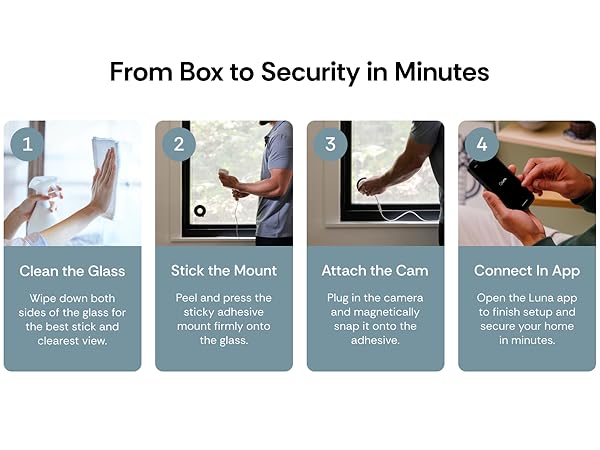 From Box to Security in Minutes

1

Clean the Glass

Wipe down both sides of the glass for the best stick and clearest view.

2

Stick the Mount

Peel and press the sticky adhesive mount firmly onto the glass.

3

Attach the Cam

Plug in the camera and magnetically snap it onto the adhesive.

4

Connect In App

Open the Luna app to finish setup and secure your home in minutes.